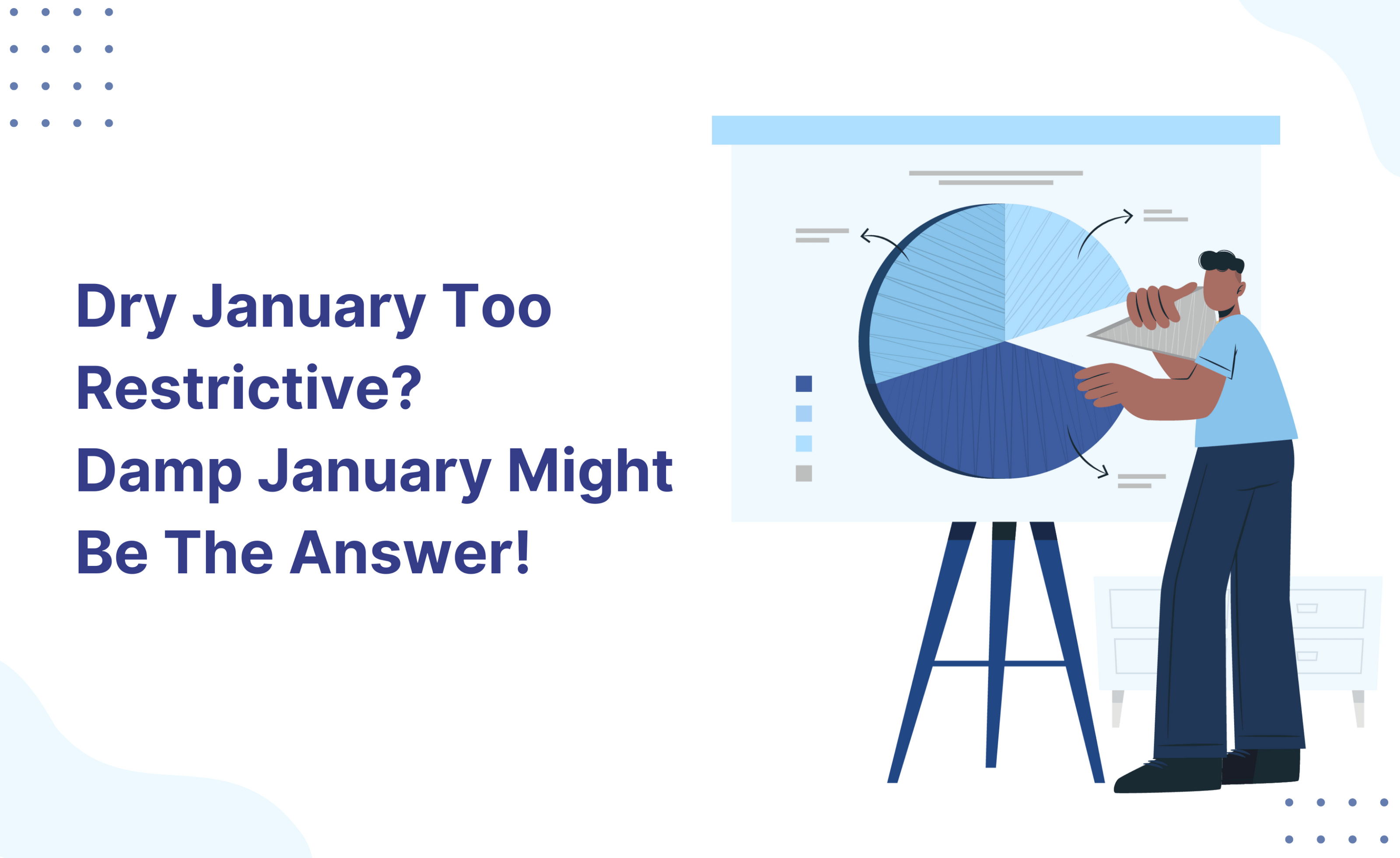 Dry January Too Restrictive?
Damp January Might Be The Answer!